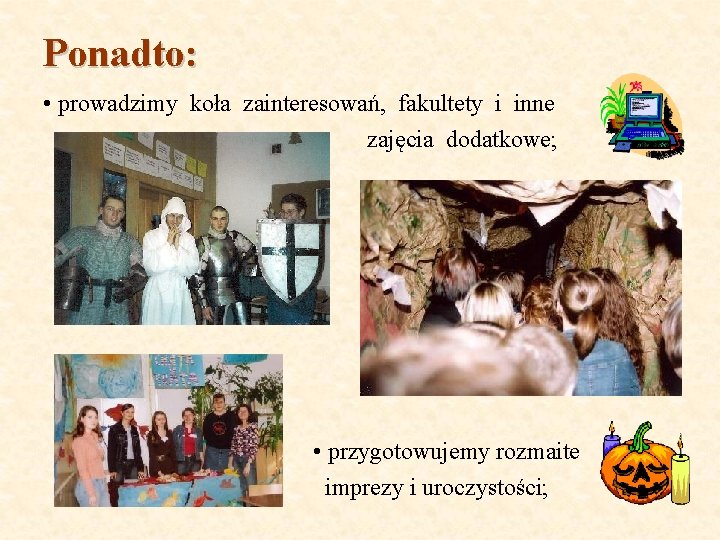 Ponadto:

• prowadzimy koła zainteresowań, fakultety i inne zajęcia dodatkowe;

• przygotowujemy rozmaite imprezy i uroczystości;